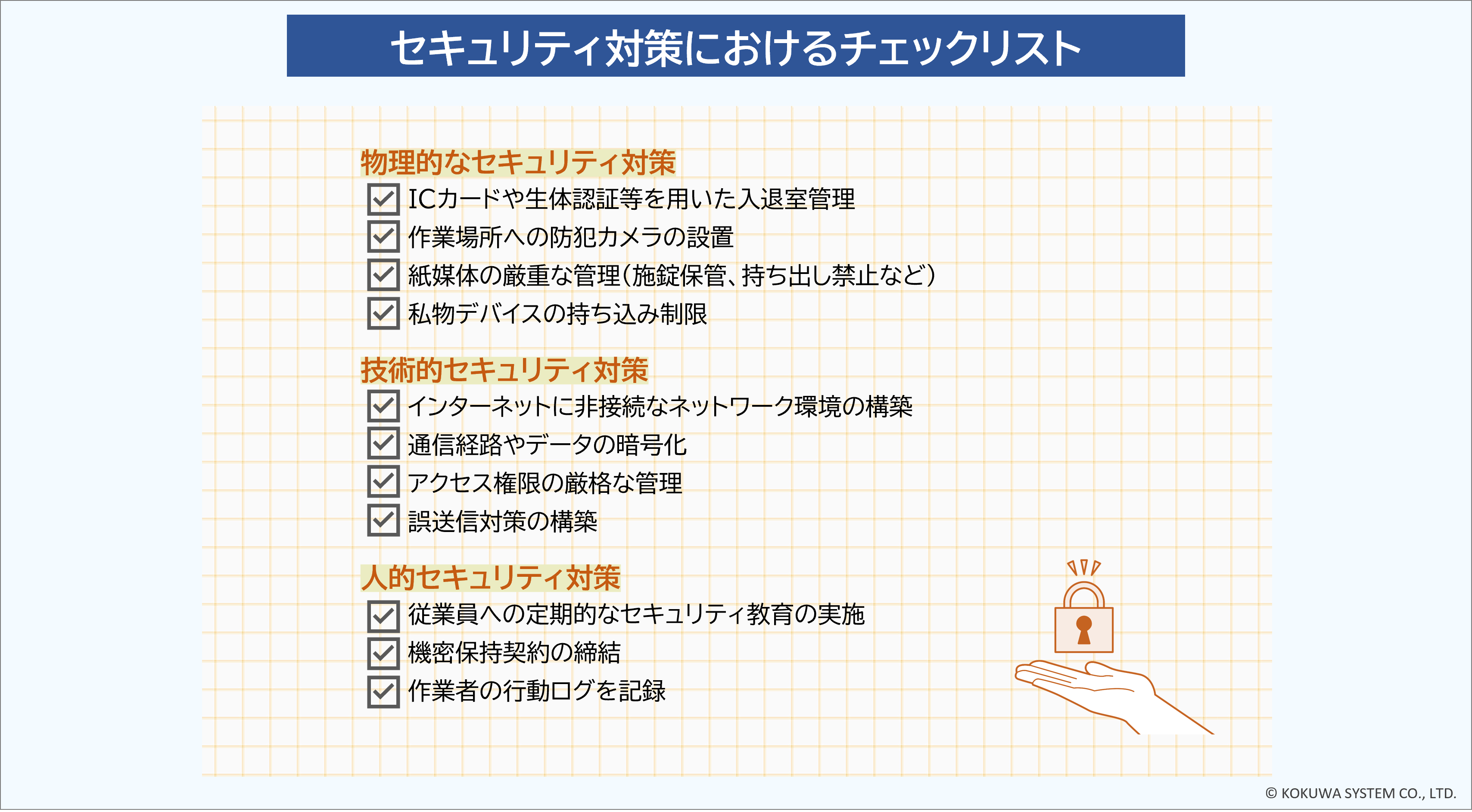 セキュリティ対策におけるチェックリスト

物理的なセキュリティ対策

ICカードや生体認証等を用いた入退室管理

作業場所への防犯カメラの設置

紙媒体の厳重な管理（施錠保管、持ち出し禁止など）

私物デバイスの持ち込み制限

技術的セキュリティ対策

インターネットに非接続なネットワーク環境の構築

通信経路やデータの暗号化

アクセス権限の厳格な管理

誤送信対策の構築

人的セキュリティ対策

従業員への定期的なセキュリティ教育の実施

機密保持契約の締結

作業者の行動ログを記録

© KOKUWA SYSTEM CO., LTD.